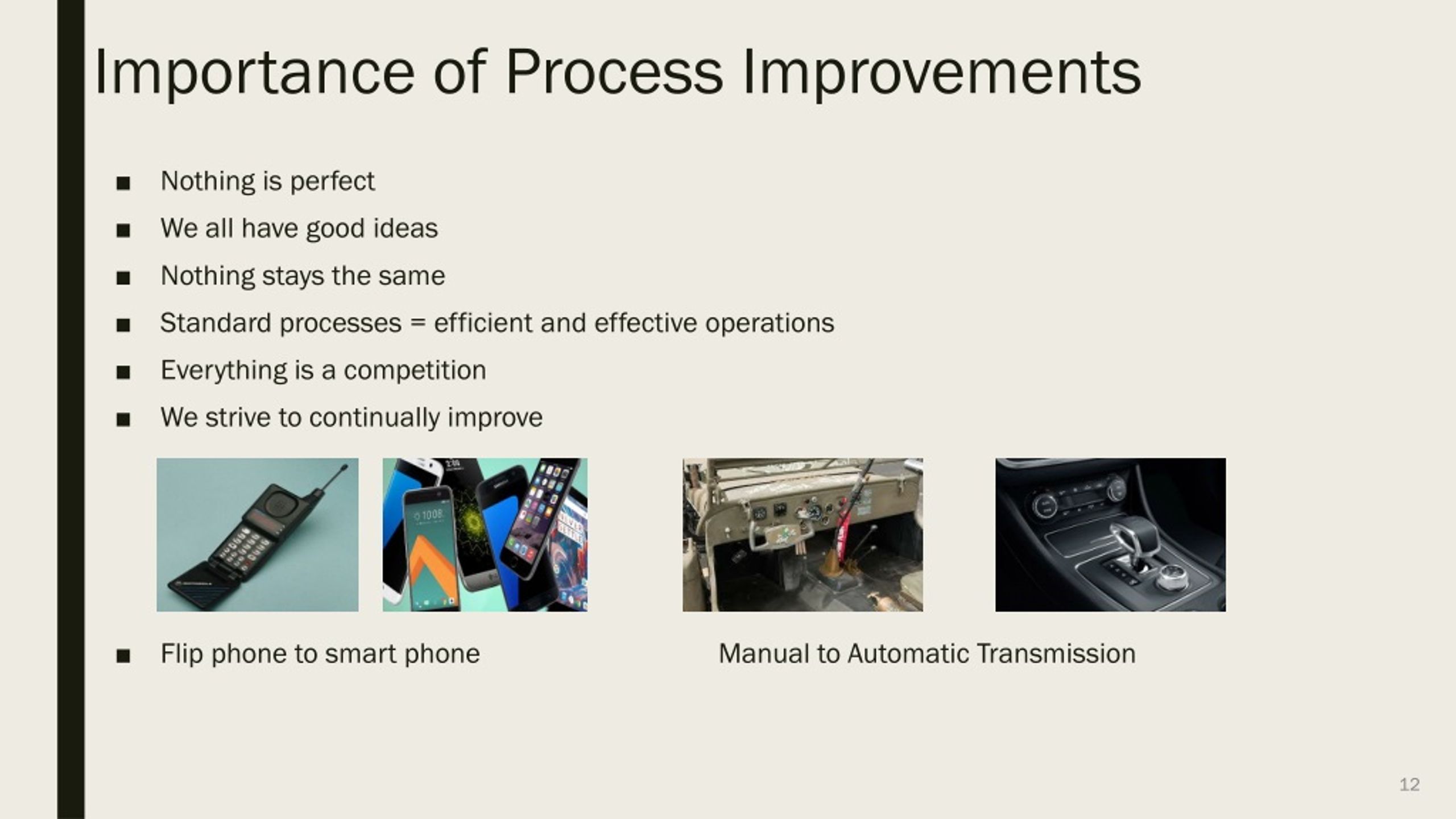 Importance of Process Improvements

■ Nothing is perfect
■ We all have good ideas
■ Nothing stays the same
■ Standard processes = efficient and effective operations
■ Everything is a competition
■ We strive to continually improve

■ Flip phone to smart phone

Manual to Automatic Transmission

12